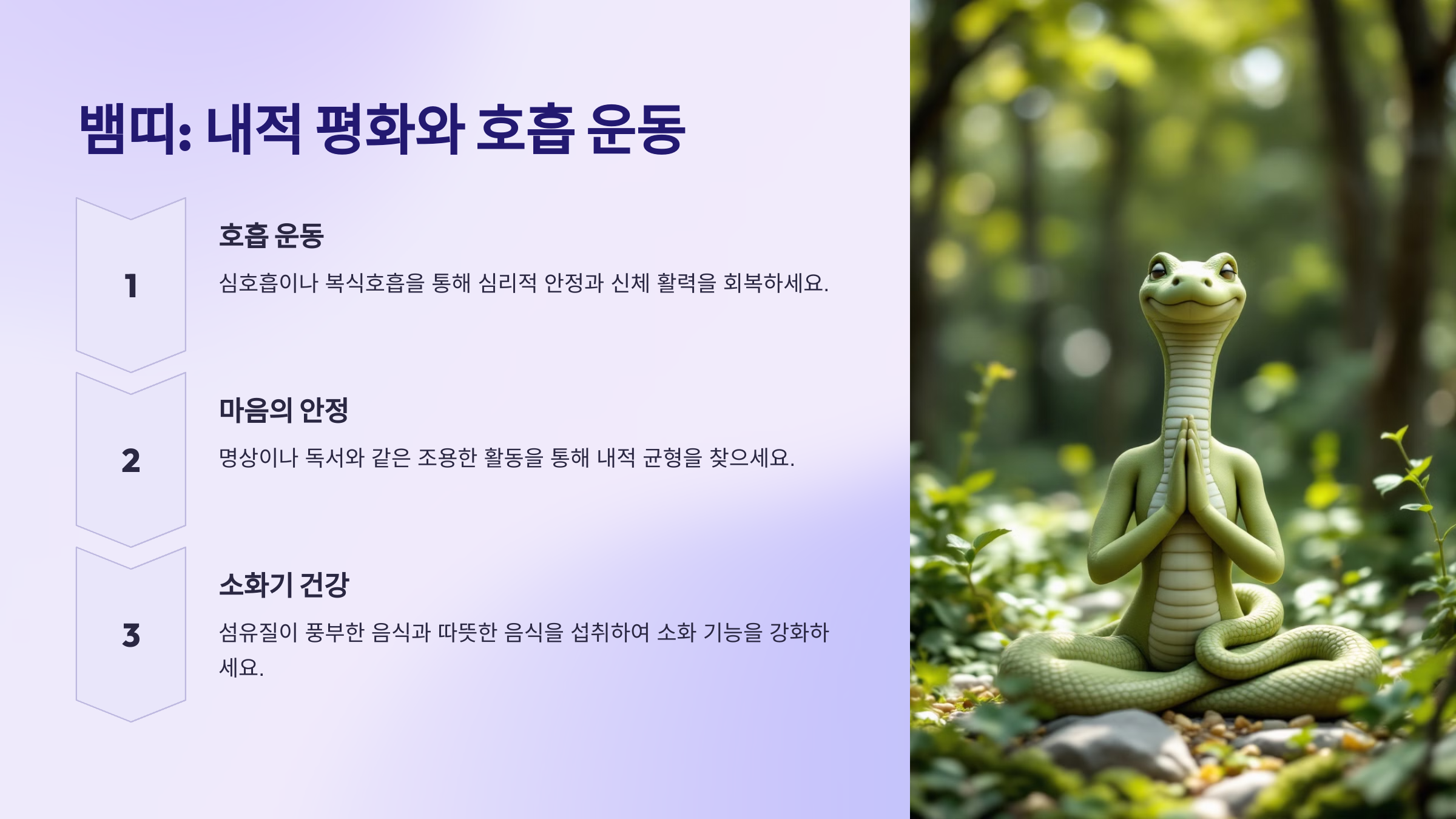 뱀띠: 내적 평화와 호흡 운동

1

호흡 운동

심호흡이나 복식호흡을 통해 심리적 안정과 신체 활력을 회복하세요.

2

마음의 안정

명상이나 독서와 같은 조용한 활동을 통해 내적 균형을 찾으세요.

3

소화기 건강

섬유질이 풍부한 음식과 따뜻한 음식을 섭취하여 소화 기능을 강화하세요.